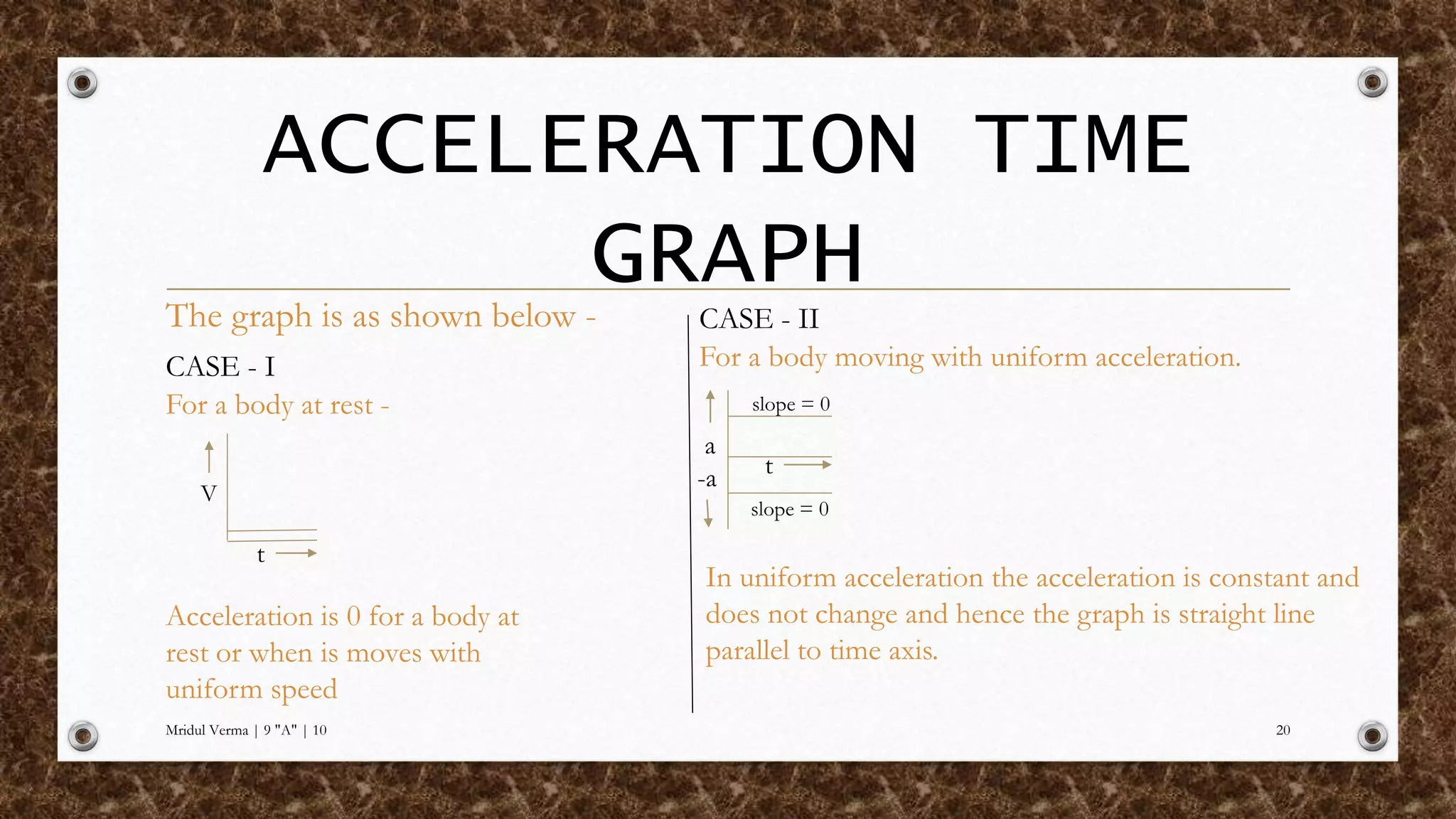 ACCELERATION TIME GRAPH

The graph is as shown below -

CASE - I

For a body at rest -

V

t

Acceleration is 0 for a body at rest or when is moves with uniform speed

CASE - II

For a body moving with uniform acceleration.

slope = 0

a

t

-a

slope = 0

In uniform acceleration the acceleration is constant and does not change and hence the graph is straight line parallel to time axis.

Mridul Verma | 9 "A" | 10

20